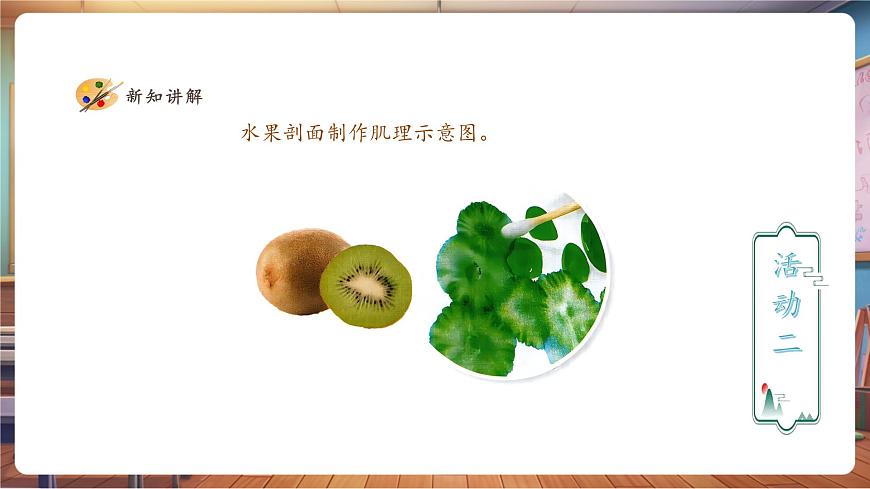 新知讲解

水果剖面制作肌理示意图。

活动二